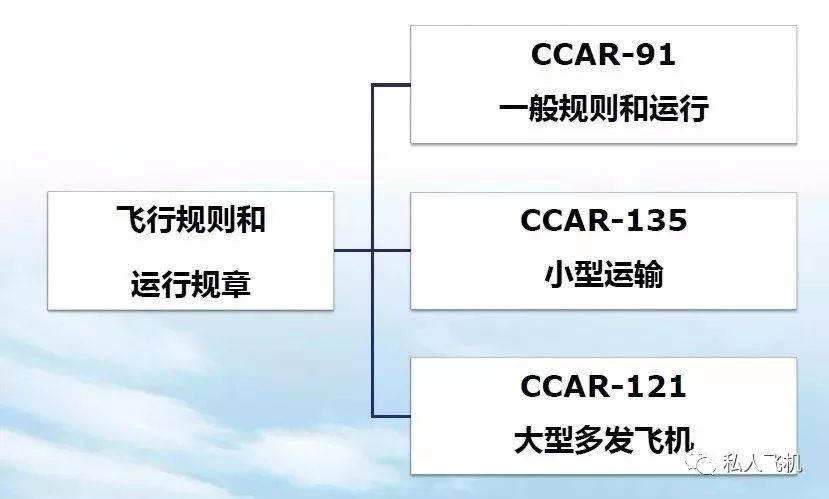 飞行规则和
运行规章

CCAR-91
一般规则和运行

CCAR-135
小型运输

CCAR-121
大型多发飞机

私人飞机